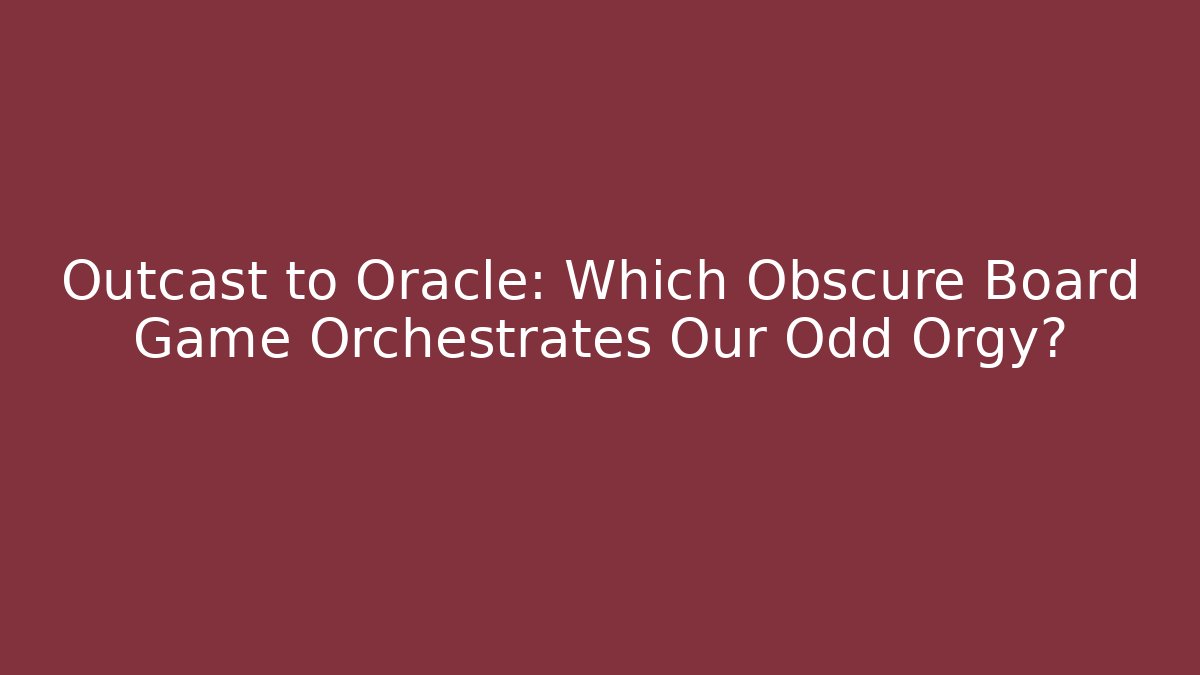 Outcast to Oracle: Which Obscure Board Game Orchestrates Our Odd Orgy?